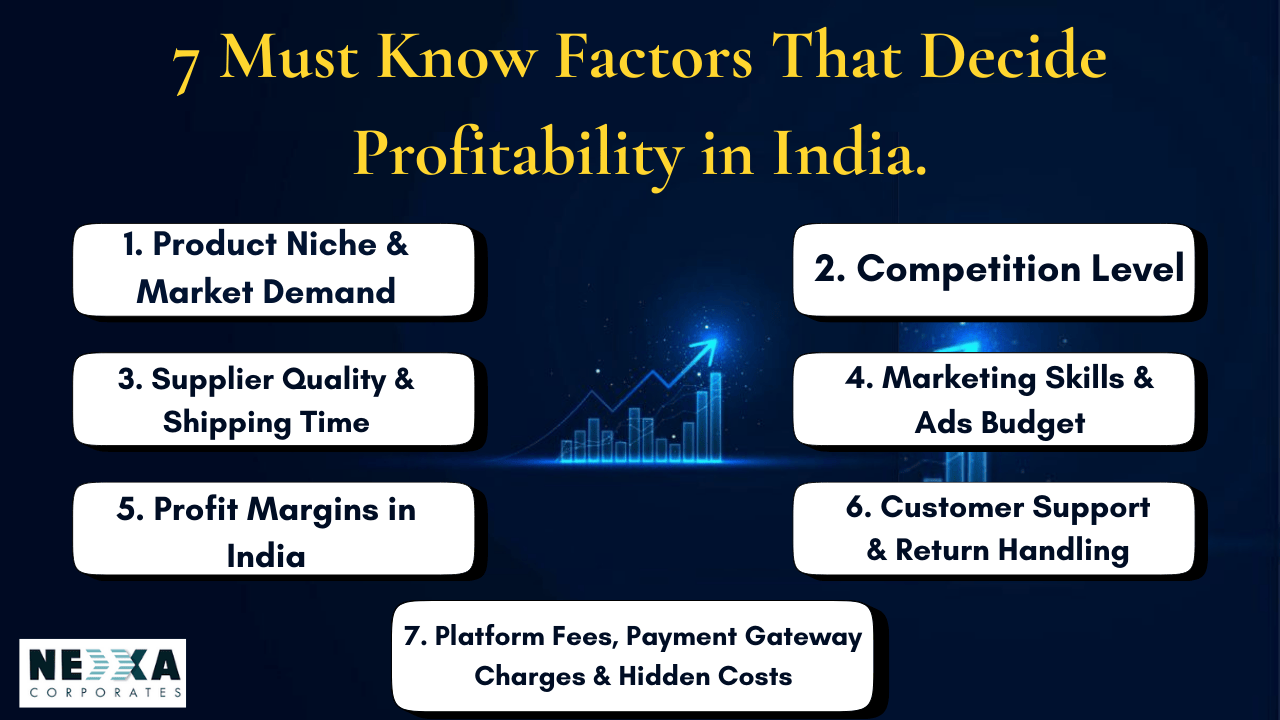 7 Must Know Factors That Decide Profitability in India.

1. Product Niche & Market Demand

2. Competition Level

3. Supplier Quality & Shipping Time

4. Marketing Skills & Ads Budget

5. Profit Margins in India

6. Customer Support & Return Handling

7. Platform Fees, Payment Gateway Charges & Hidden Costs

NEXXA CORPORATES